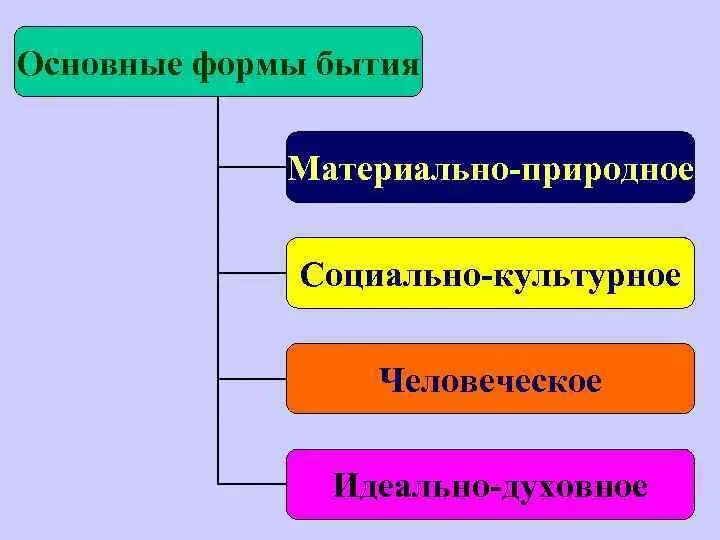 Основные формы бытия

Материально-природное

Социально-культурное

Человеческое

Идеально-духовное